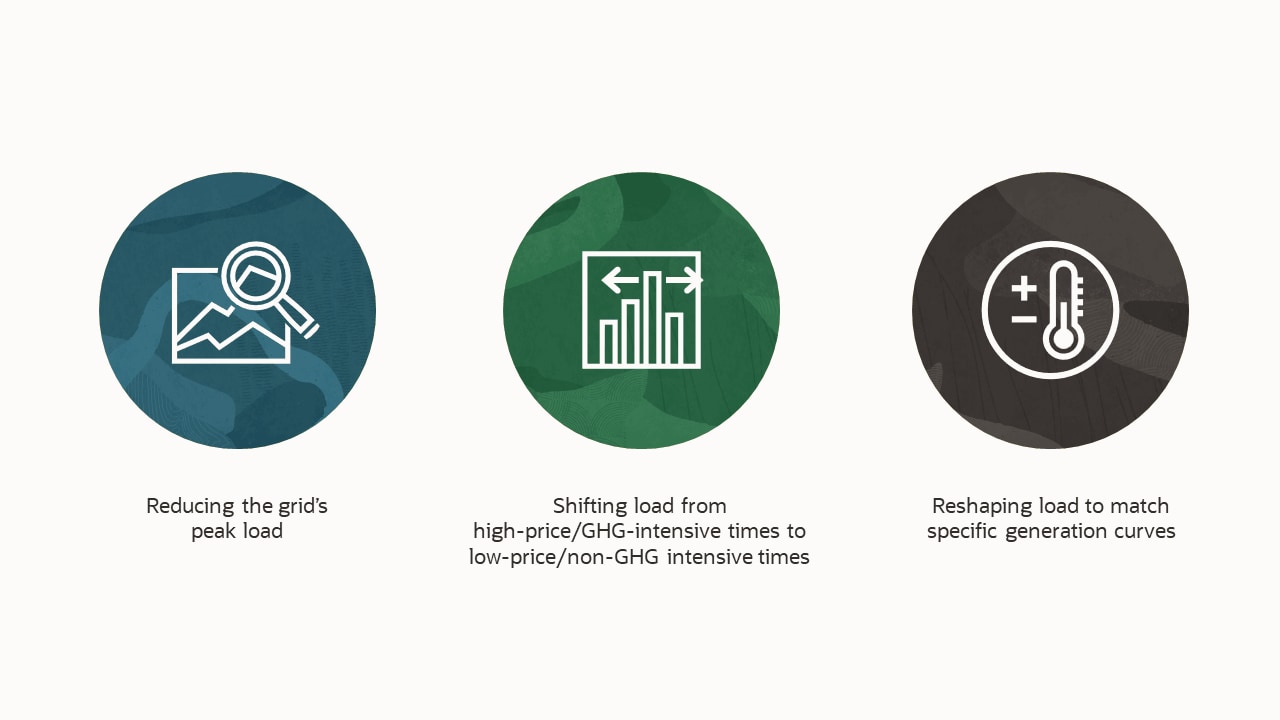 Reducing the grid's peak load

Shifting load from high-price/GHG-intensive times to low-price/non-GHG intensive times

Reshaping load to match specific generation curves